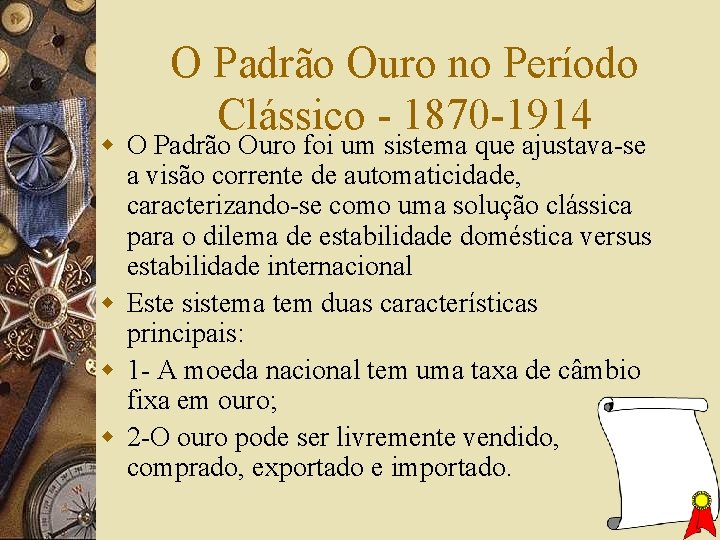 O Padrão Ouro no Período Clássico - 1870-1914

O Padrão Ouro foi um sistema que ajustava-se a visão corrente de automaticidade, caracterizando-se como uma solução clássica para o dilema de estabilidade doméstica versus estabilidade internacional

Este sistema tem duas características principais:

1- A moeda nacional tem uma taxa de câmbio fixa em ouro;

2-O ouro pode ser livremente vendido, comprado, exportado e importado.